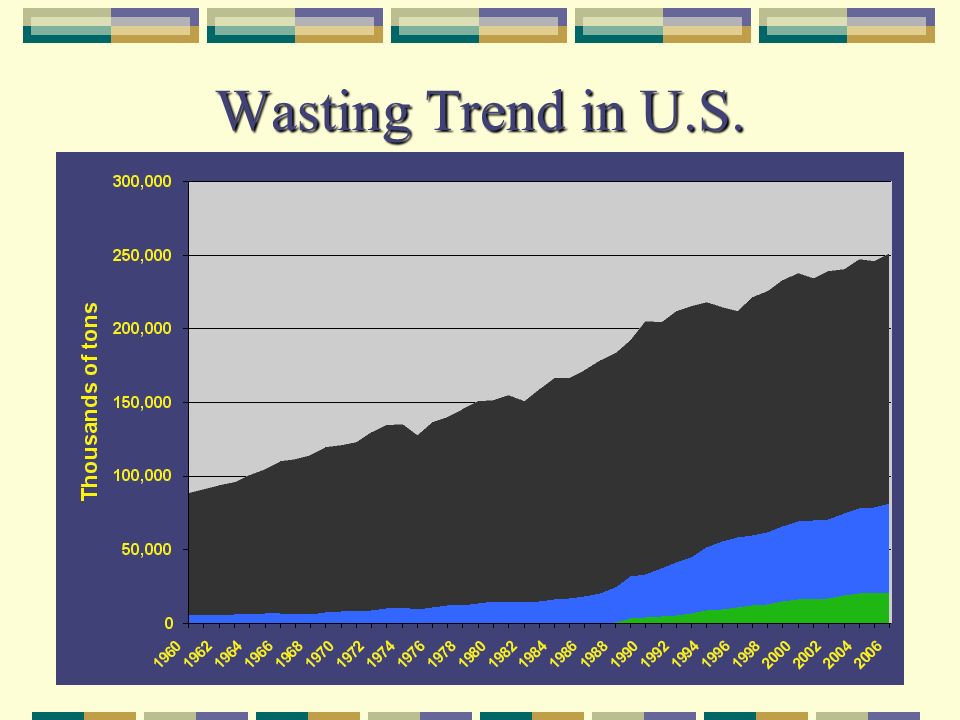 Wasting Trend in U.S.

Thousands of tons

300,000
250,000
200,000
150,000
100,000
50,000
0

1960
1962
1964
1966
1968
1970
1972
1974
1976
1978
1980
1982
1984
1986
1988
1990
1992
1994
1996
1998
2000
2002
2004
2006